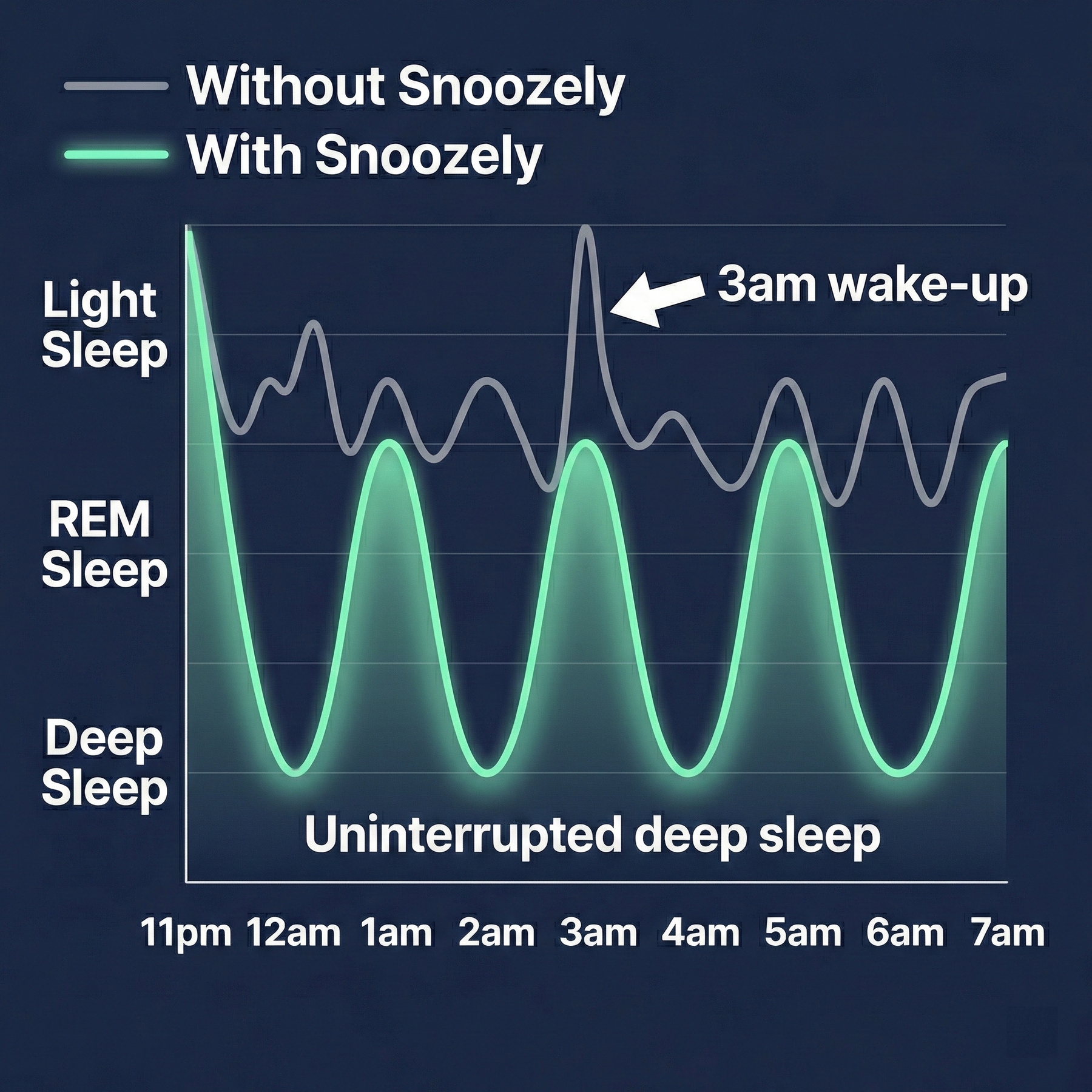 Without Snoozely
With Snoozely

Light Sleep

REM Sleep

Deep Sleep

3am wake-up

Uninterrupted deep sleep

11pm 12am 1am 2am 3am 4am 5am 6am 7am